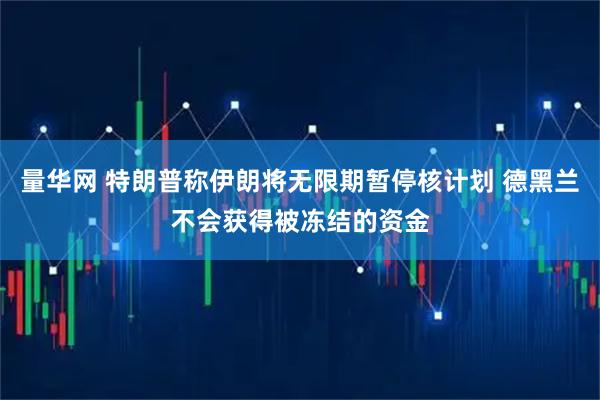 量华网 特朗普称伊朗将无限期暂停核计划 德黑兰不会获得被冻结的资金